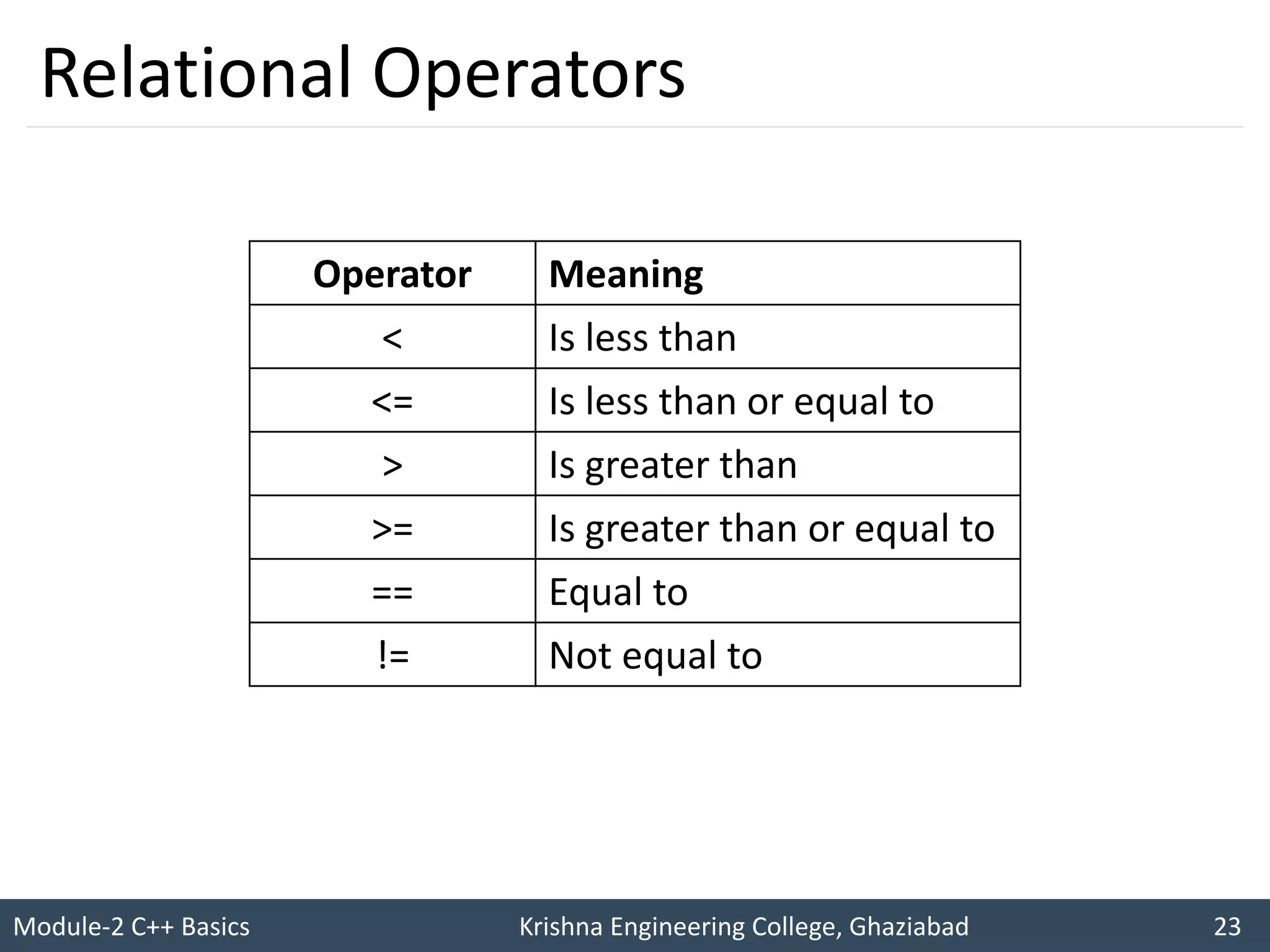 Relational Operators

| Operator | Meaning |
|---|---|
| < | Is less than |
| <= | Is less than or equal to |
| > | Is greater than |
| >= | Is greater than or equal to |
| == | Equal to |
| != | Not equal to |

Module-2 C++ Basics Krishna Engineering College, Ghaziabad 23